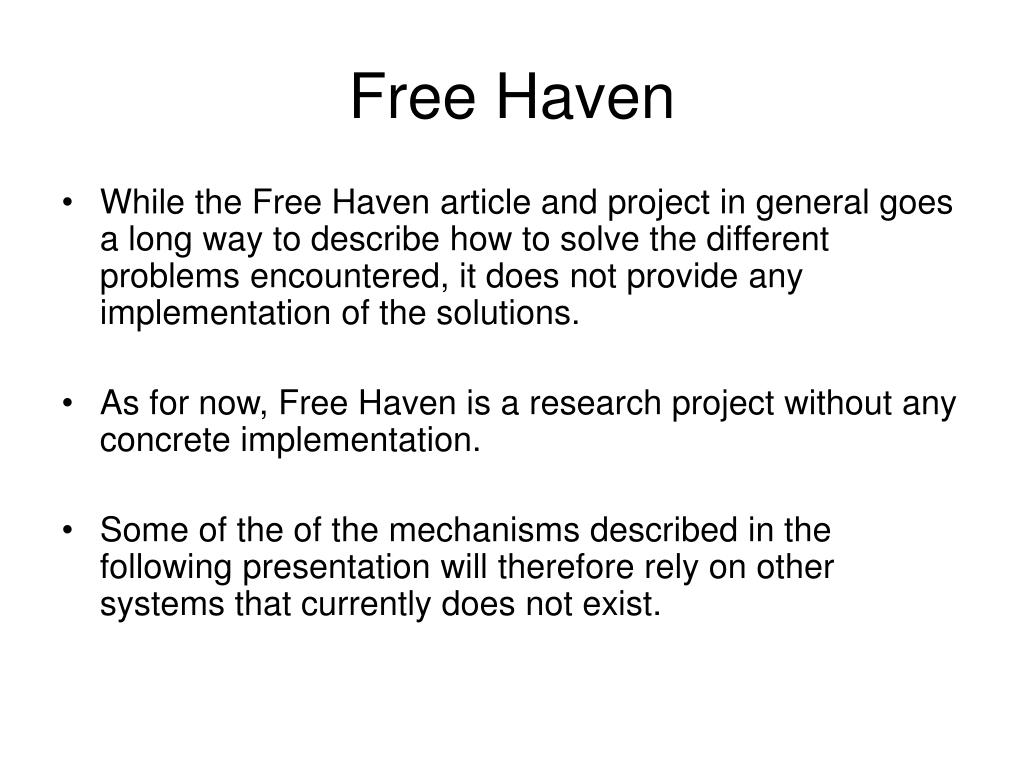 Free Haven

• While the Free Haven article and project in general goes a long way to describe how to solve the different problems encountered, it does not provide any implementation of the solutions.

• As for now, Free Haven is a research project without any concrete implementation.

• Some of the of the mechanisms described in the following presentation will therefore rely on other systems that currently does not exist.